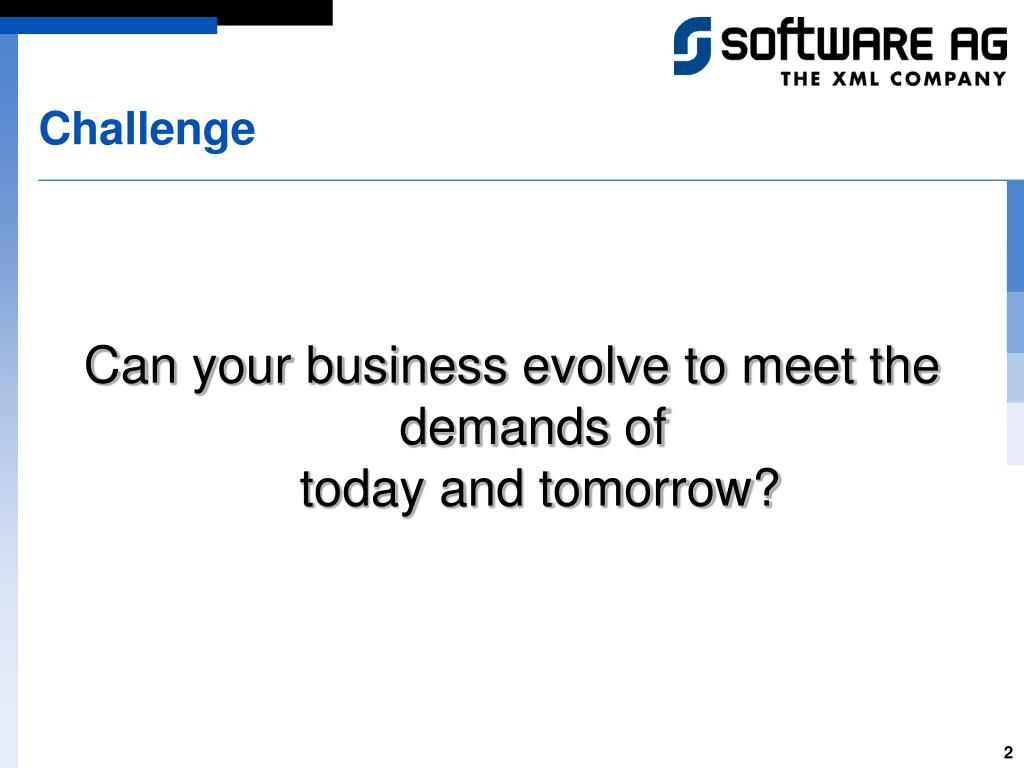 SOFTWARE AG
THE XML COMPANY

Challenge

Can your business evolve to meet the demands of today and tomorrow?

2